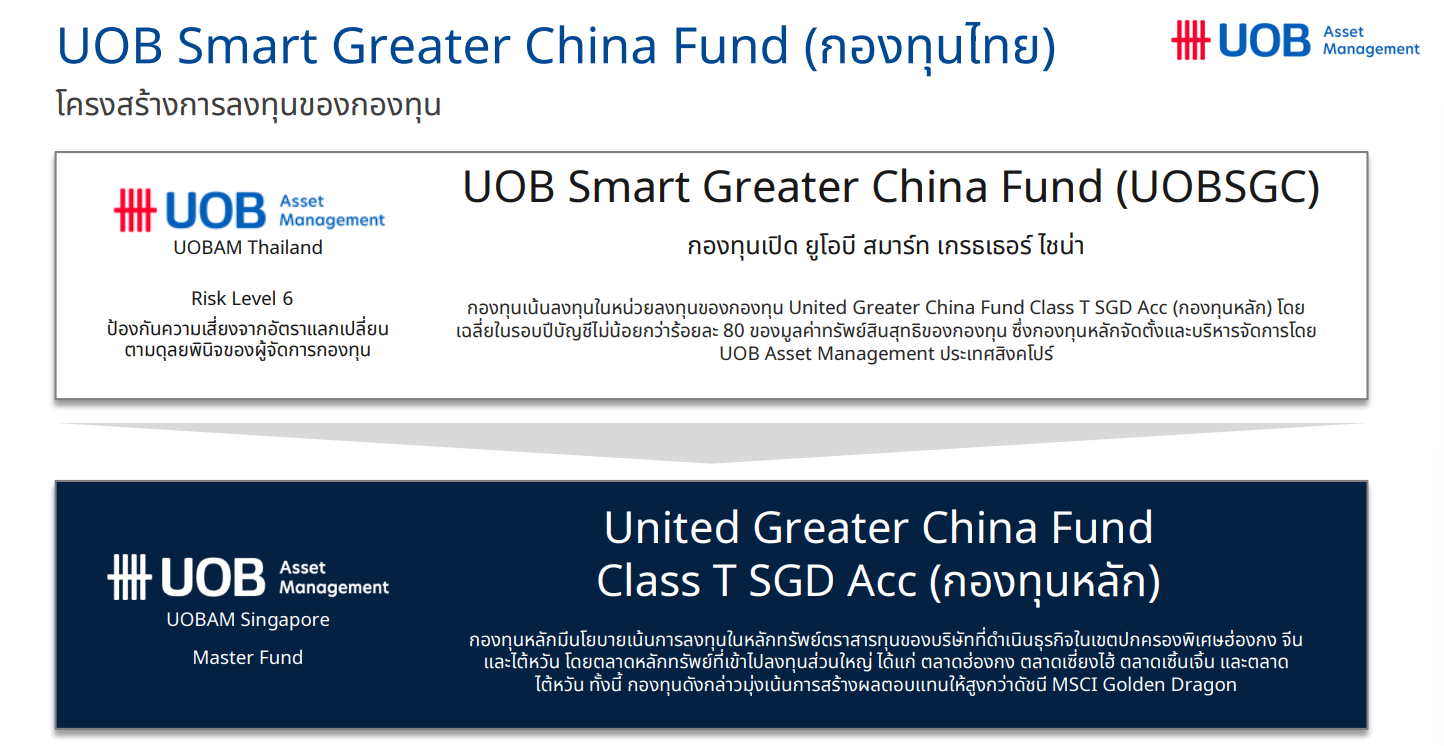 UOB Smart Greater China Fund (กองทุนไทย)

UOB Asset Management

โครงสร้างการลงทุนของกองทุน

UOB Asset Management
UOBAM Thailand

Risk Level 6
ป้องกันความเสี่ยงจากอัตราแลกเปลี่ยนตามดุลยพินิจของผู้จัดการกองทุน

UOB Smart Greater China Fund (UOBSGC)

กองทุนเปิด ยูโอบี สมาร์ท เกรธเธอร์ ไชน่า

กองทุนเน้นลงทุนในหน่วยลงทุนของกองทุน United Greater China Fund Class T SGD Acc (กองทุนหลัก) โดยเฉลี่ยในรอบปีบัญชีไม่น้อยกว่าร้อยละ 80 ของมูลค่าทรัพย์สินสุทธิของกองทุน ซึ่งกองทุนหลักจัดตั้งและบริหารจัดการโดย UOB Asset Management ประเทศสิงคโปร์

UOB Asset Management
UOBAM Singapore

Master Fund

United Greater China Fund
Class T SGD Acc (กองทุนหลัก)

กองทุนหลักมีนโยบายเน้นการลงทุนในหลักทรัพย์ตราสารทุนของบริษัทที่ดำเนินธุรกิจในเขตปกครองพิเศษฮ่องกง จีน และไต้หวัน โดยตลาดหลักทรัพย์ที่เข้าไปลงทุนส่วนใหญ่ ได้แก่ ตลาดฮ่องกง ตลาดเซี่ยงไฮ้ ตลาดเซิ้นเจิ้น และตลาดไต้หวัน ทั้งนี้ กองทุนดังกล่าวมุ่งเน้นการสร้างผลตอบแทนให้สูงกว่าดัชนี MSCI Golden Dragon